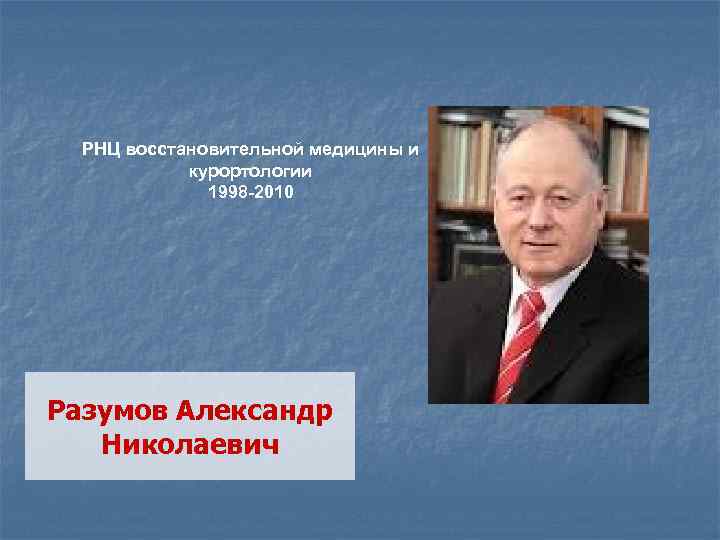 РНЦ восстановительной медицины и курортологии
1998-2010

Разумов Александр Николаевич